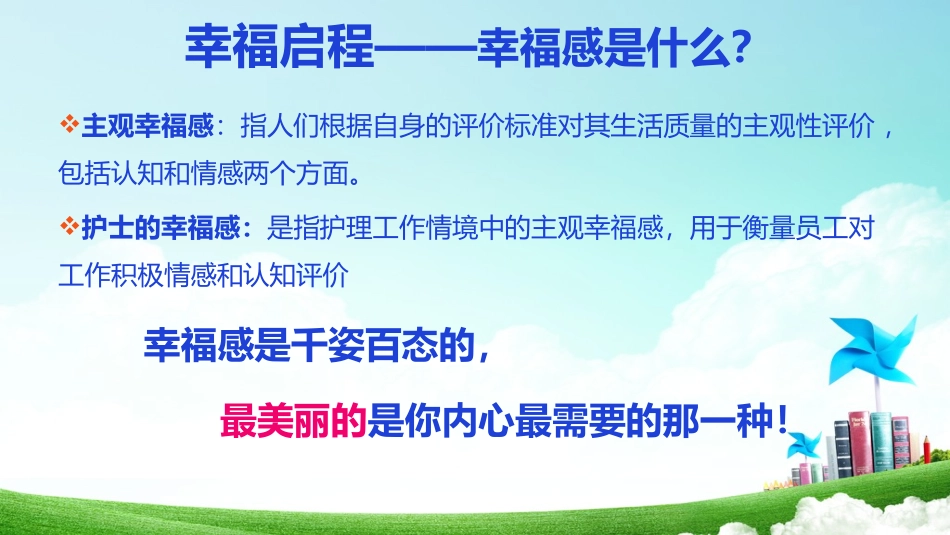 幸福启程——幸福感是什么?

❖主观幸福感：指人们根据自身的评价标准对其生活质量的主观性评价，包括认知和情感两个方面。

❖护士的幸福感：是指护理工作情境中的主观幸福感，用于衡量员工对工作积极情感和认知评价

幸福感是千姿百态的，

最美丽的是你内心最需要的那一种！